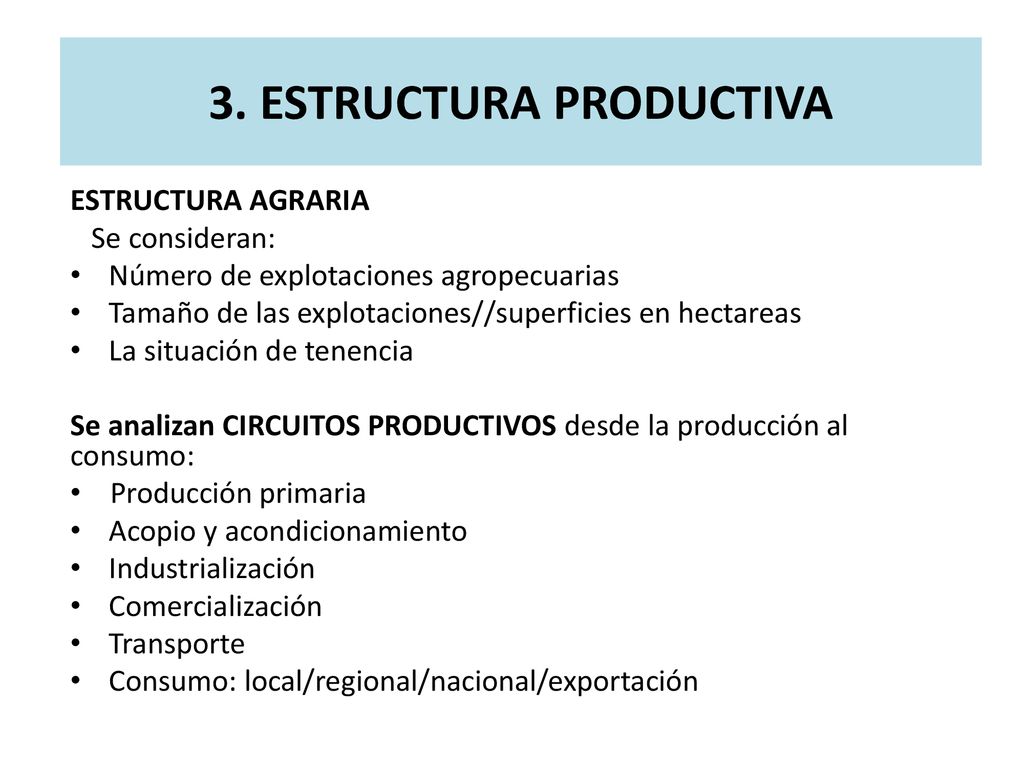 3. ESTRUCTURA PRODUCTIVA

ESTRUCTURA AGRARIA
Se consideran:
• Número de explotaciones agropecuarias
• Tamaño de las explotaciones//superficies en hectareas
• La situación de tenencia

Se analizan CIRCUITOS PRODUCTIVOS desde la producción al consumo:
• Producción primaria
• Acopio y acondicionamiento
• Industrialización
• Comercialización
• Transporte
• Consumo: local/regional/nacional/exportación